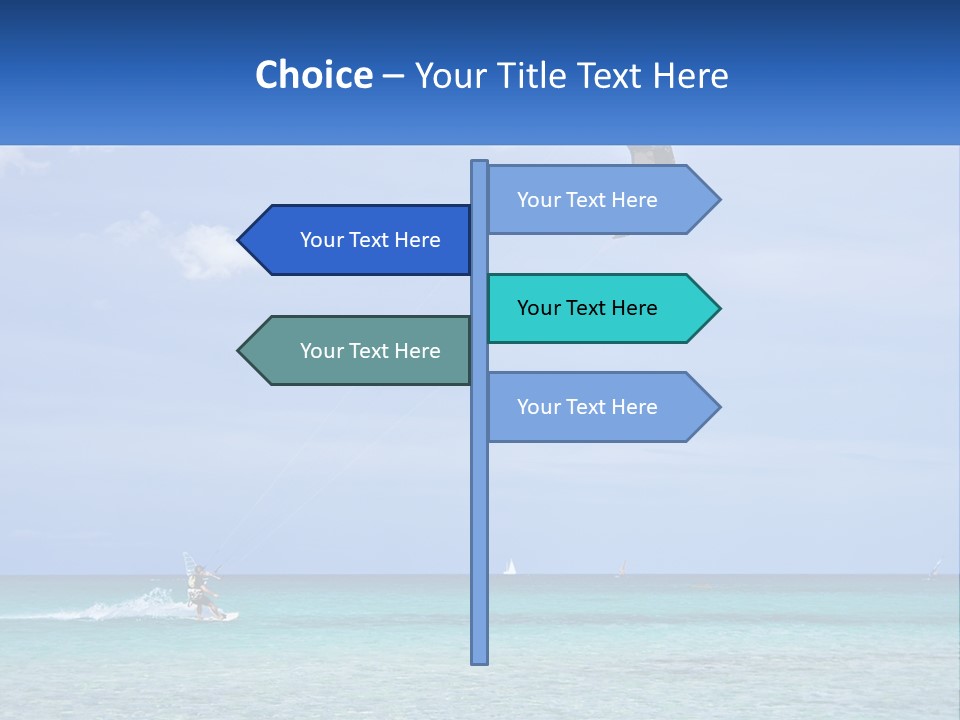 Choice – Your Title Text Here

Your Text Here

Your Text Here

Your Text Here

Your Text Here

Your Text Here